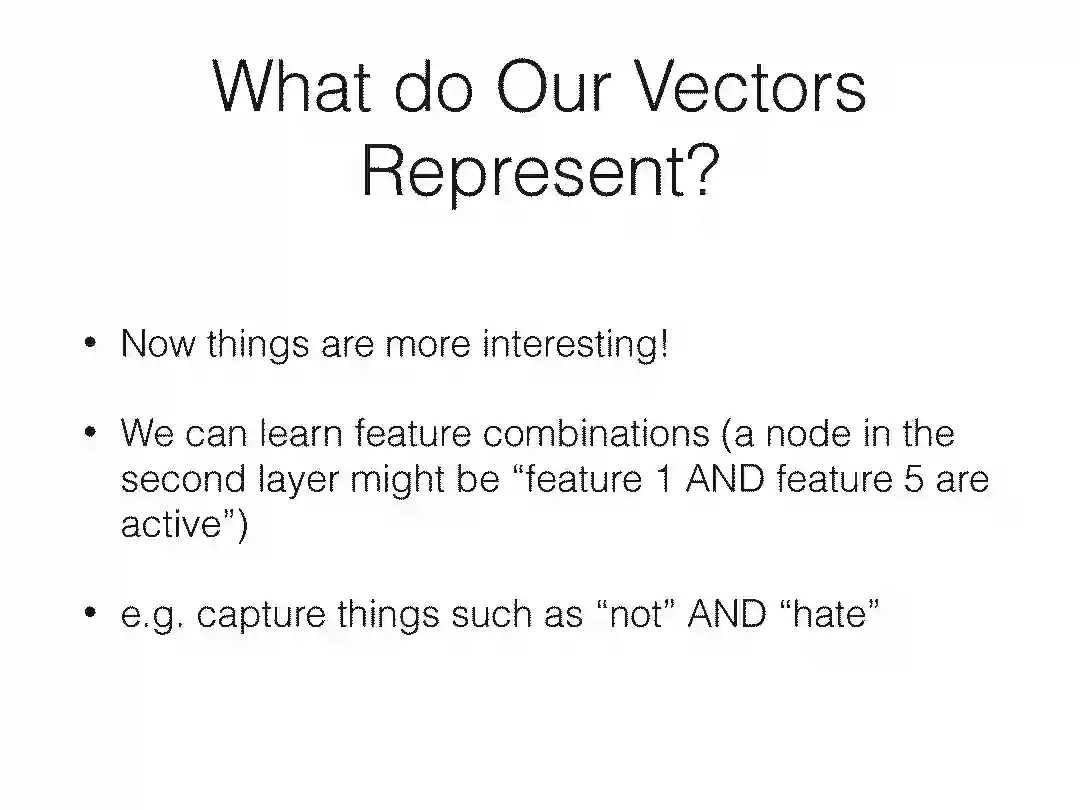 What do Our Vectors Represent?

• Now things are more interesting!

• We can learn feature combinations (a node in the second layer might be “feature 1 AND feature 5 are active”)

• e.g. capture things such as “not” AND “hate”